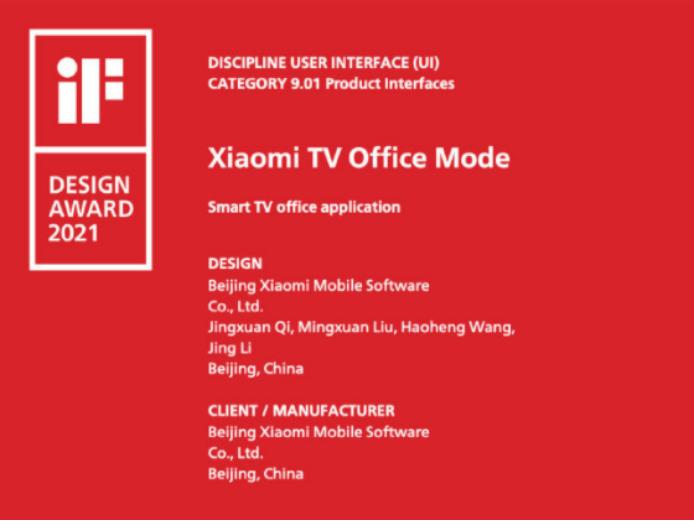 iF

DESIGN
AWARD
2021

DISCIPLINE USER INTERFACE (UI)
CATEGORY 9.01 Product Interfaces

Xiaomi TV Office Mode

Smart TV office application

DESIGN
Beijing Xiaomi Mobile Software Co., Ltd.
Jingxuan Qi, Mingxuan Liu, Haoheng Wang, Jing Li
Beijing, China

CLIENT / MANUFACTURER
Beijing Xiaomi Mobile Software Co., Ltd.
Beijing, China